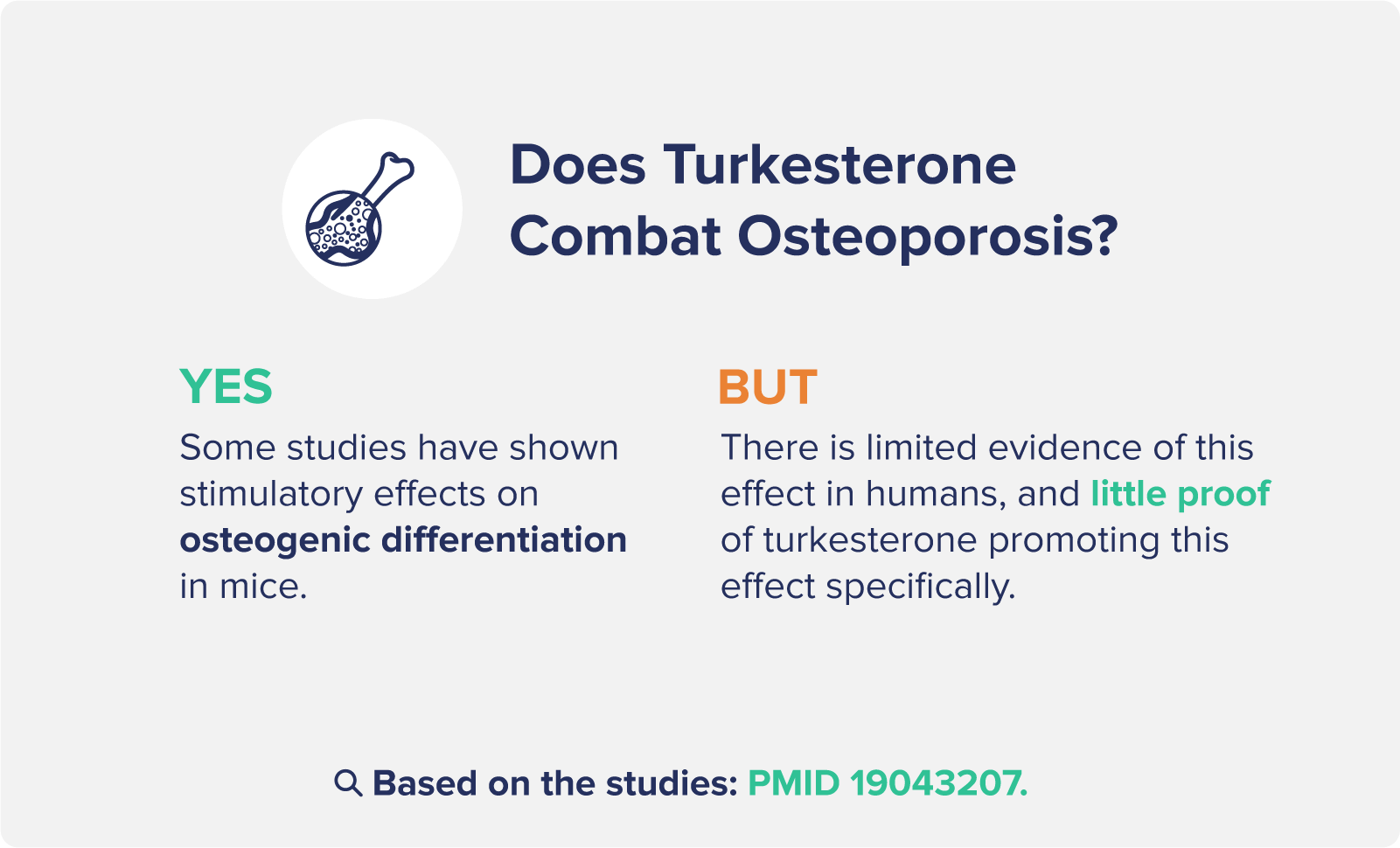 Does Turkesterone Combat Osteoporosis?

YES

Some studies have shown stimulatory effects on osteogenic differentiation in mice.

BUT

There is limited evidence of this effect in humans, and little proof of turkesterone promoting this effect specifically.

Based on the studies: PMID 19043207.